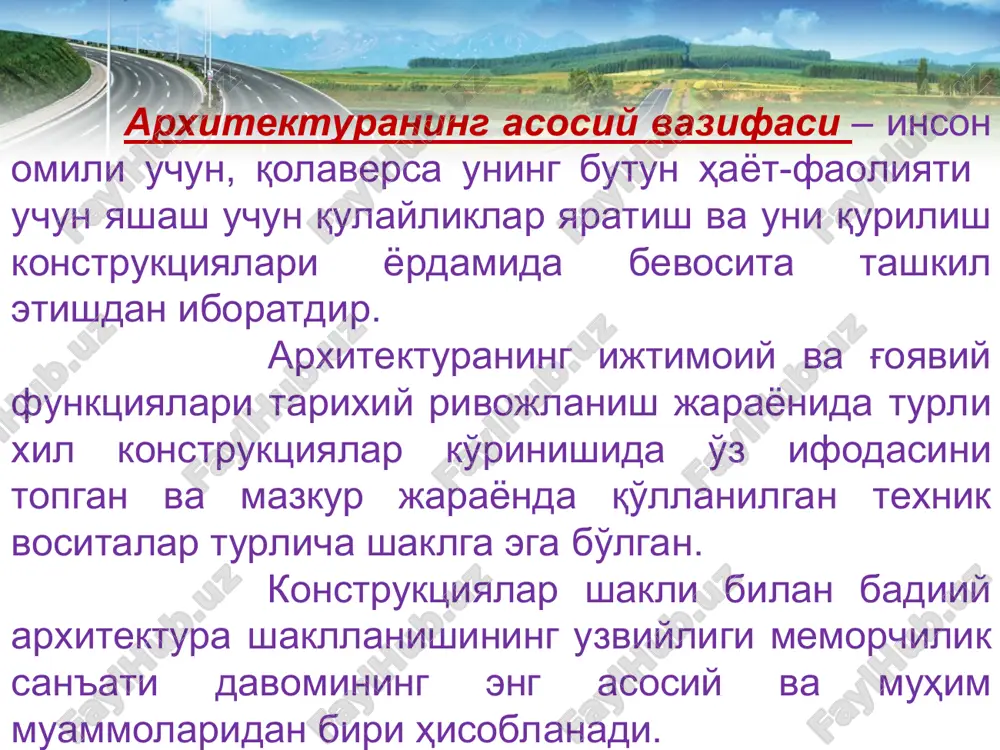 Архитектуранинг асосий вазифаси – инсон омили учун, қолаверса унинг бутун ҳаёт-фаолияти учун яшаш учун қулайликлар яратиш ва уни қурилиш конструкциялари ёрдамида бевосита ташкил этишдан иборатдир.

Архитектуранинг ижтимоий ва ғоявий функциялари тарихий ривожланиш жараёнида турли хил конструкциялар кўринишида ўз ифодасини топган ва мазкур жараёнда қўлланилган техник воситалар турлича шаклга эга бўлган.

Конструкциялар шакли билан бадиий архитектура шаклланишининг узвийлиги меморчилик санъати давомининг энг асосий ва муҳим муаммоларидан бири ҳисобланади.

FaylHub.uz